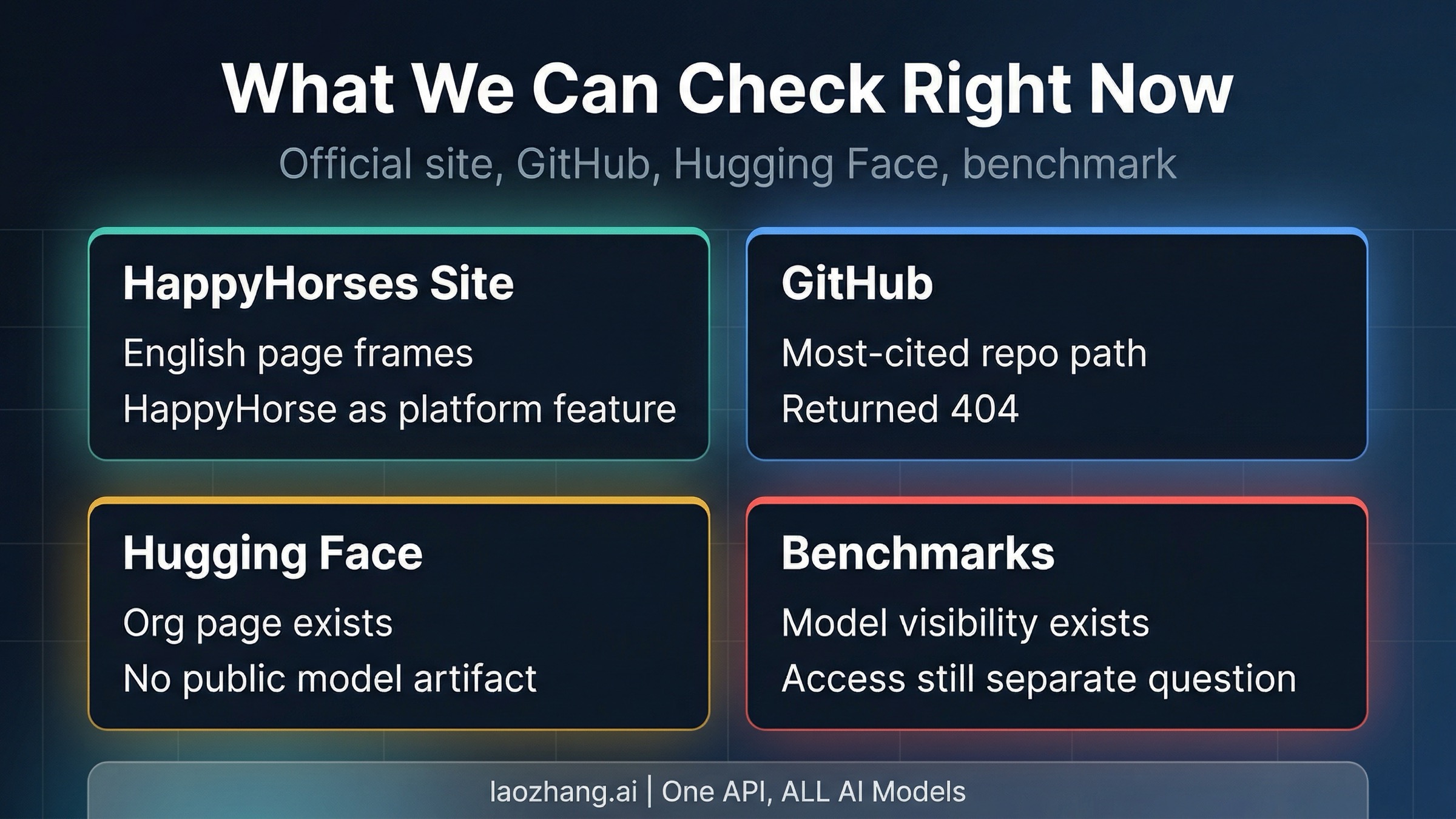 What We Can Check Right Now

Official site, GitHub, Hugging Face, benchmark

HappyHorses Site

English page frames

HappyHorse as platform feature

GitHub

Most-cited repo path

Returned 404

Hugging Face

Org page exists

No public model artifact

Benchmarks

Model visibility exists

Access still separate question

laozhang.ai | One API, ALL AI Models